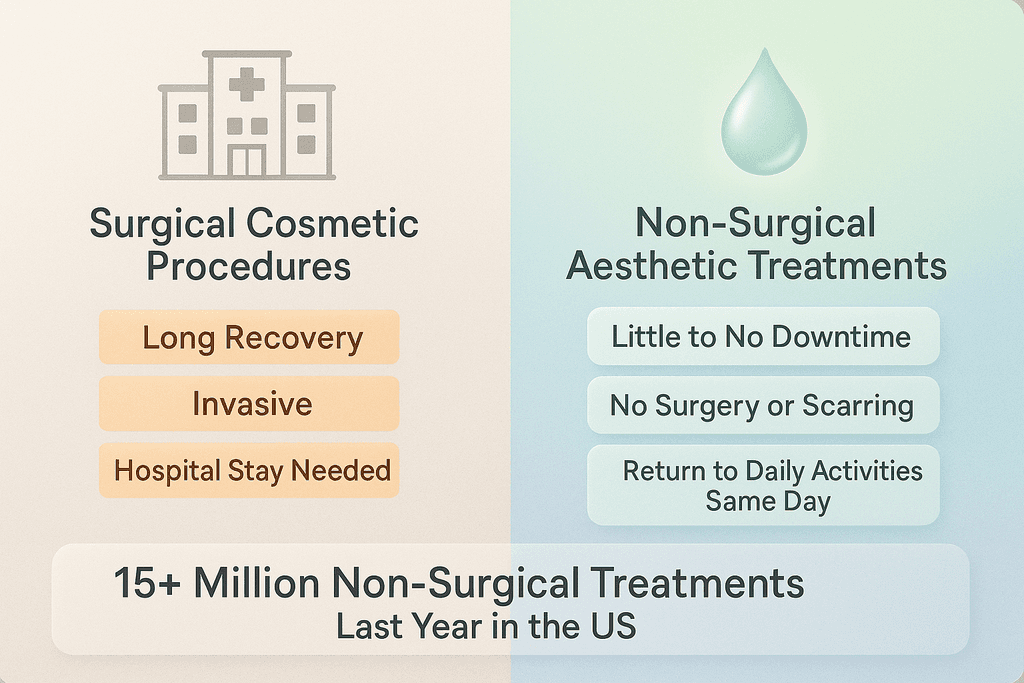 Surgical Cosmetic Procedures

Long Recovery

Invasive

Hospital Stay Needed

Non-Surgical Aesthetic Treatments

Little to No Downtime

No Surgery or Scarring

Return to Daily Activities Same Day

15+ Million Non-Surgical Treatments Last Year in the US